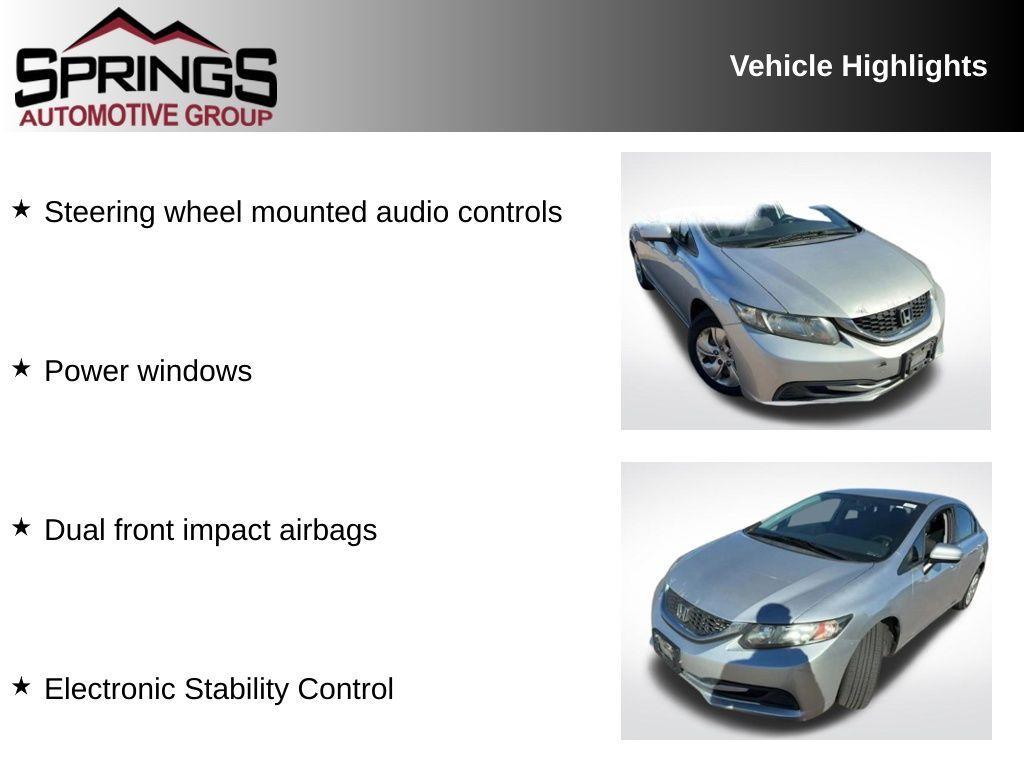 SPRINGS
AUTOMOTIVE GROUP

Vehicle Highlights

★ Steering wheel mounted audio controls

★ Power windows

★ Dual front impact airbags

★ Electronic Stability Control